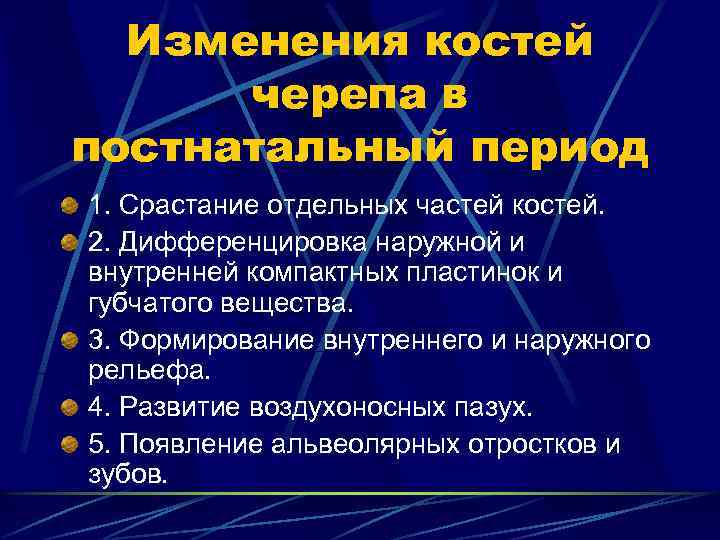 Изменения костей черепа в постнатальный период

1. Срастание отдельных частей костей.

2. Дифференцировка наружной и внутренней компактных пластинок и губчатого вещества.

3. Формирование внутреннего и наружного рельефа.

4. Развитие воздухоносных пазух.

5. Появление альвеолярных отростков и зубов.